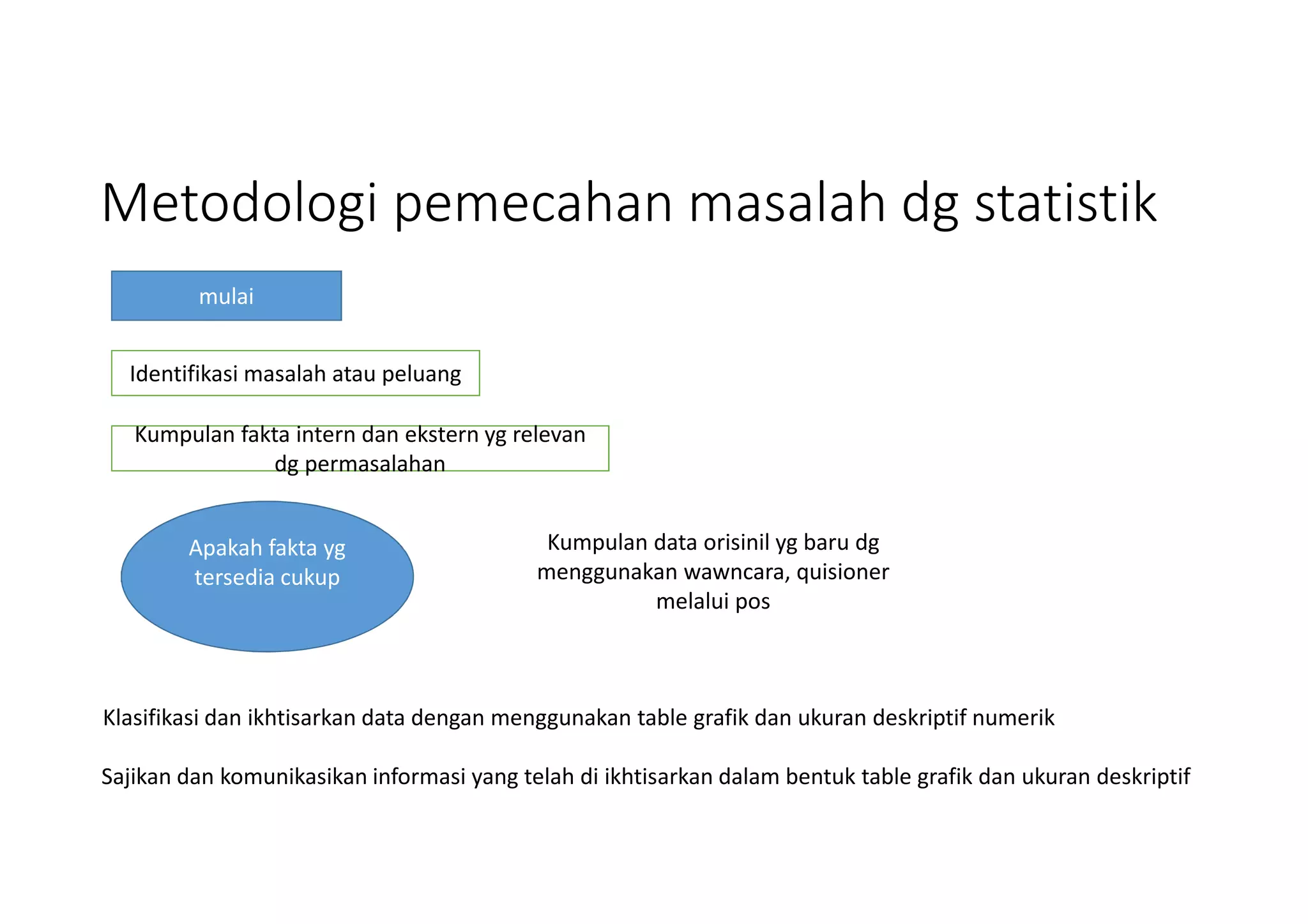 Metodologi pemecahan masalah dg statistik

mulai

Identifikasi masalah atau peluang

Kumpulan fakta intern dan ekstern yg relevan dg permasalahan

Apakah fakta yg tersedia cukup

Kumpulan data orisinil yg baru dg menggunakan wawncara, quisioner melalui pos

Klasifikasi dan ikhtisarkan data dengan menggunakan table grafik dan ukuran deskriptif numerik

Sajikan dan komunikasikan informasi yang telah di ikhtisarkan dalam bentuk table grafik dan ukuran deskriptif